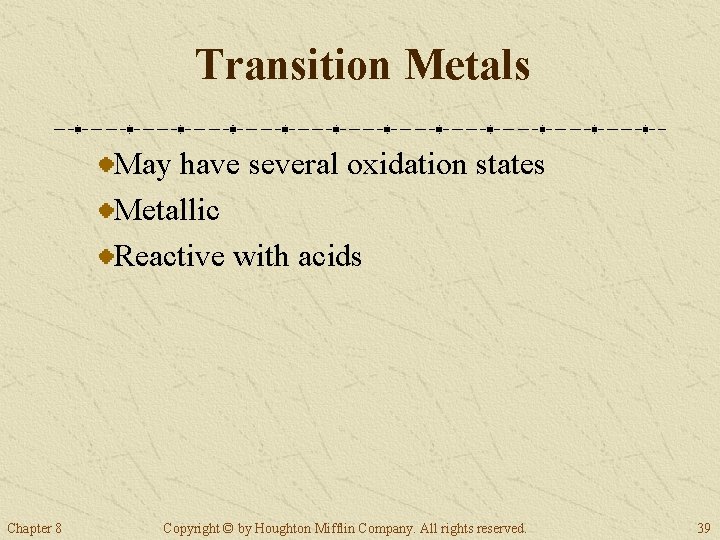 Transition Metals

May have several oxidation states

Metallic

Reactive with acids

Chapter 8

Copyright © by Houghton Mifflin Company. All rights reserved.

39